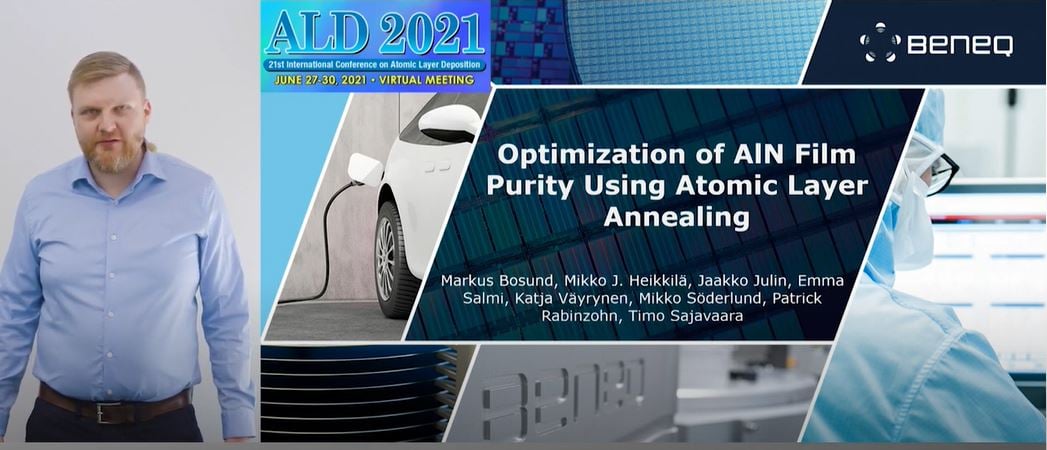 ALD 2021
21st International Conference on Atomic Layer Deposition
JUNE 27-30, 2021 • VIRTUAL MEETING

BENEQ

Optimization of AlN Film Purity Using Atomic Layer Annealing

Markus Bosund, Mikko J. Heikkilä, Jaakko Julin, Emma Salmi, Katja Väyrynen, Mikko Söderlund, Patrick Rabinzohn, Timo Sajavaara

BENEQ